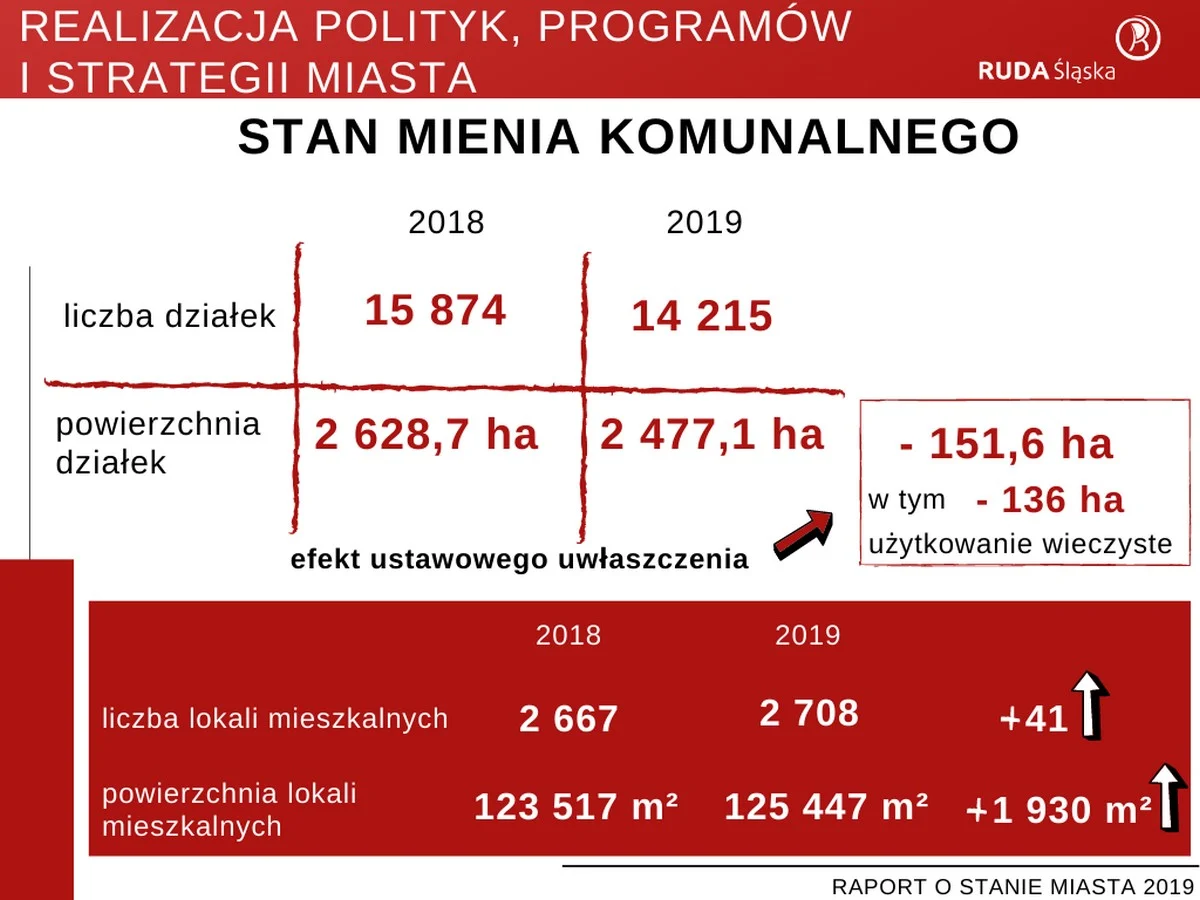 REALIZACJA POLITYK, PROGRAMÓW I STRATEGII MIASTA

RUDA Śląska

STAN MIENIA KOMUNALNEGO

|  | 2018 | 2019 |
|---|---|---|
| liczba działek | 15 874 | 14 215 |
| powierzchnia działek | 2 628,7 ha | 2 477,1 ha |

- 151,6 ha
w tym - 136 ha
użytkowanie wieczyste

efekt ustawowego uwłaszczenia

|  | 2018 | 2019 |  |
|---|---|---|---|
| liczba lokali mieszkalnych | 2 667 | 2 708 | +41 |
| powierzchnia lokali mieszkalnych | 123 517 m² | 125 447 m² | +1 930 m² |

RAPORT O STANIE MIASTA 2019